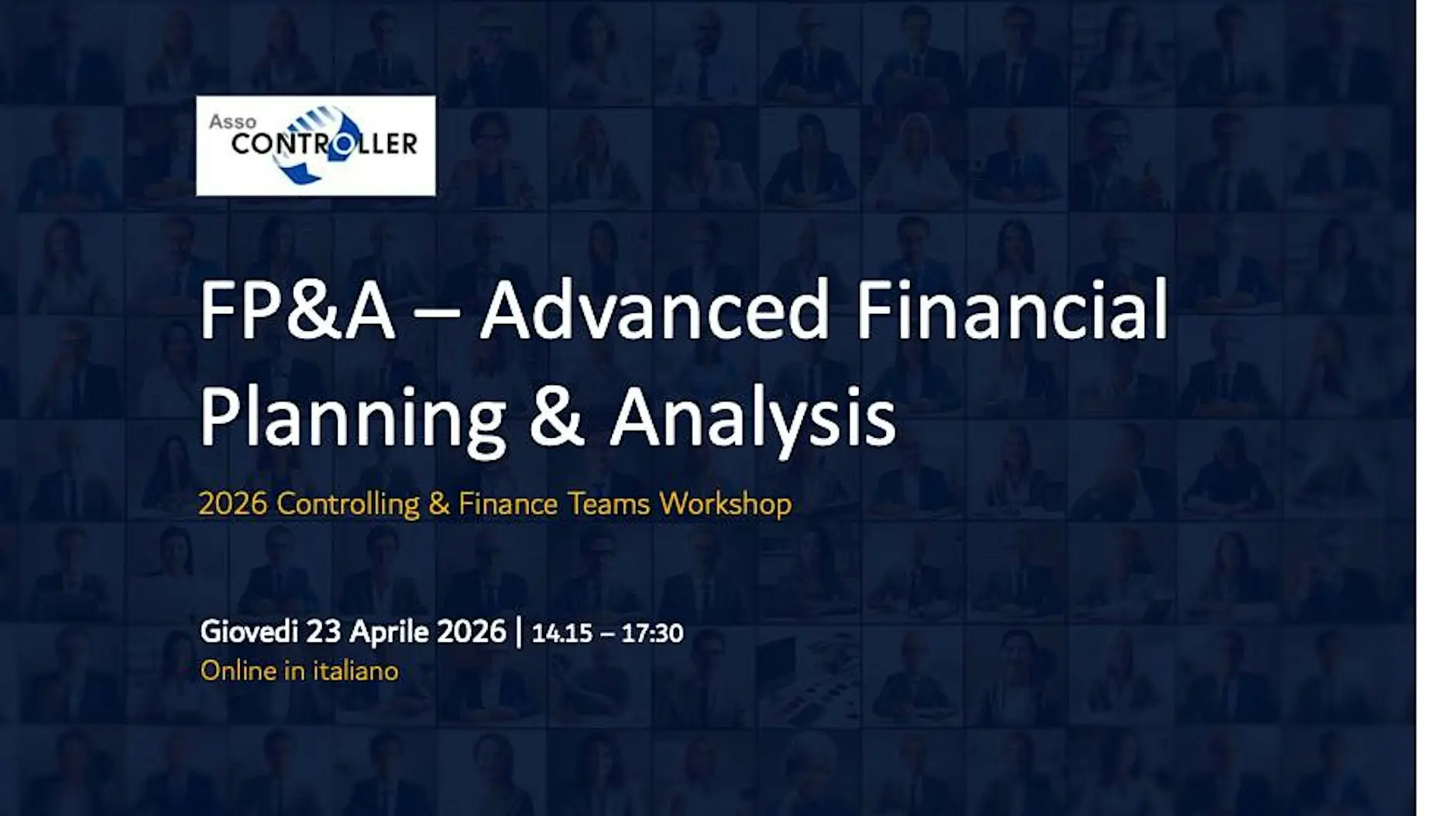 Asso CONTROLLER

FP&A – Advanced Financial Planning & Analysis

2026 Controlling & Finance Teams Workshop

Giovedi 23 Aprile 2026 | 14.15 – 17:30
Online in italiano